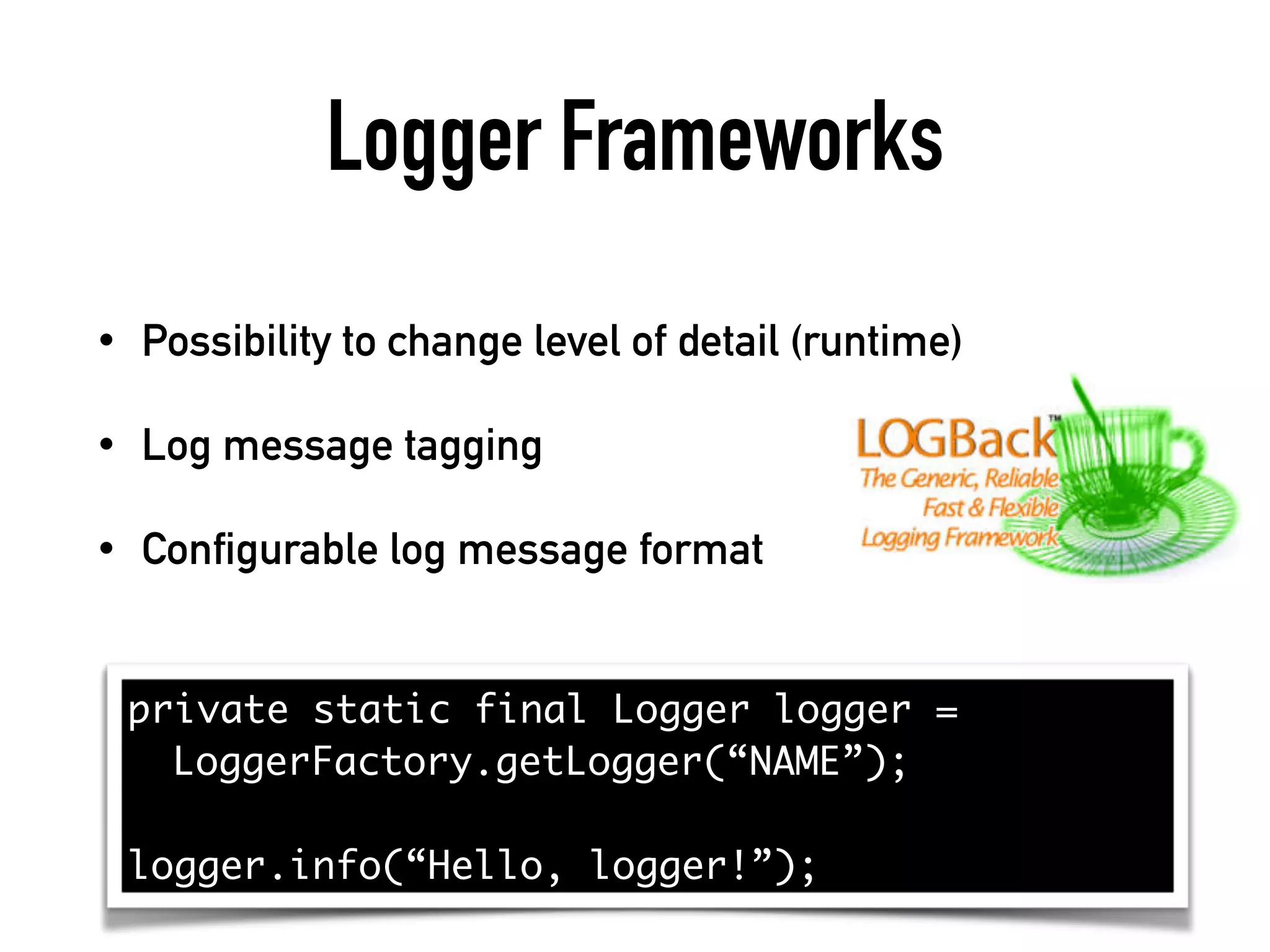 Logger Frameworks

• Possibility to change level of detail (runtime)

• Log message tagging

• Configurable log message format

LOGBack™
The Generic, Reliable
Fast & Flexible
Logging Framework

private static final Logger logger =
  LoggerFactory.getLogger(“NAME”);

logger.info(“Hello, logger!”);